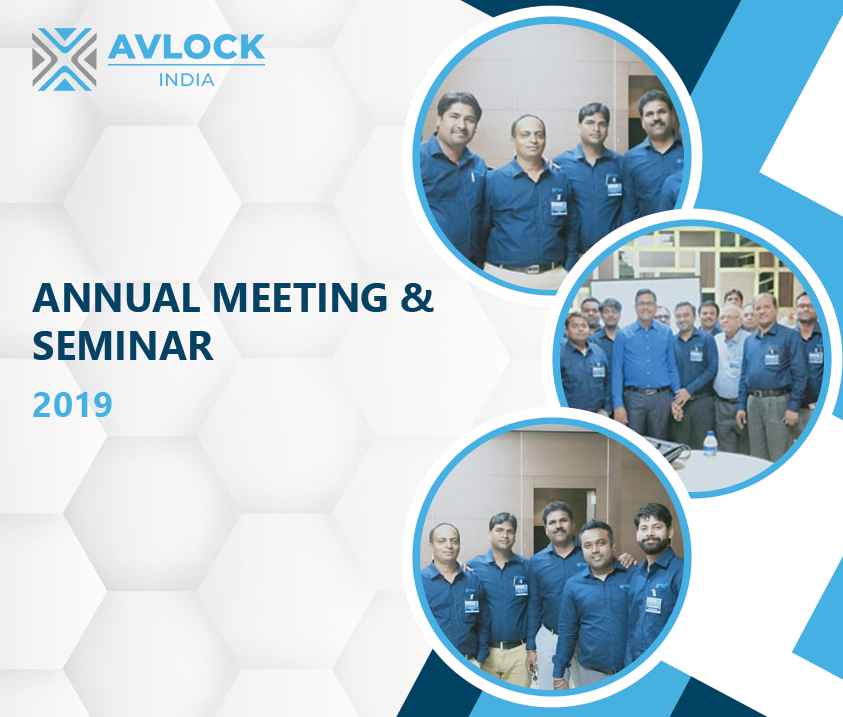 AVLOCK
INDIA

ANNUAL MEETING & SEMINAR

2019